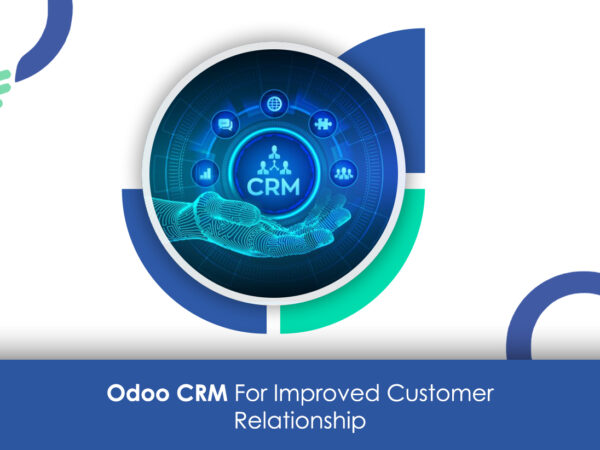 CRM

Odoo CRM For Improved Customer Relationship